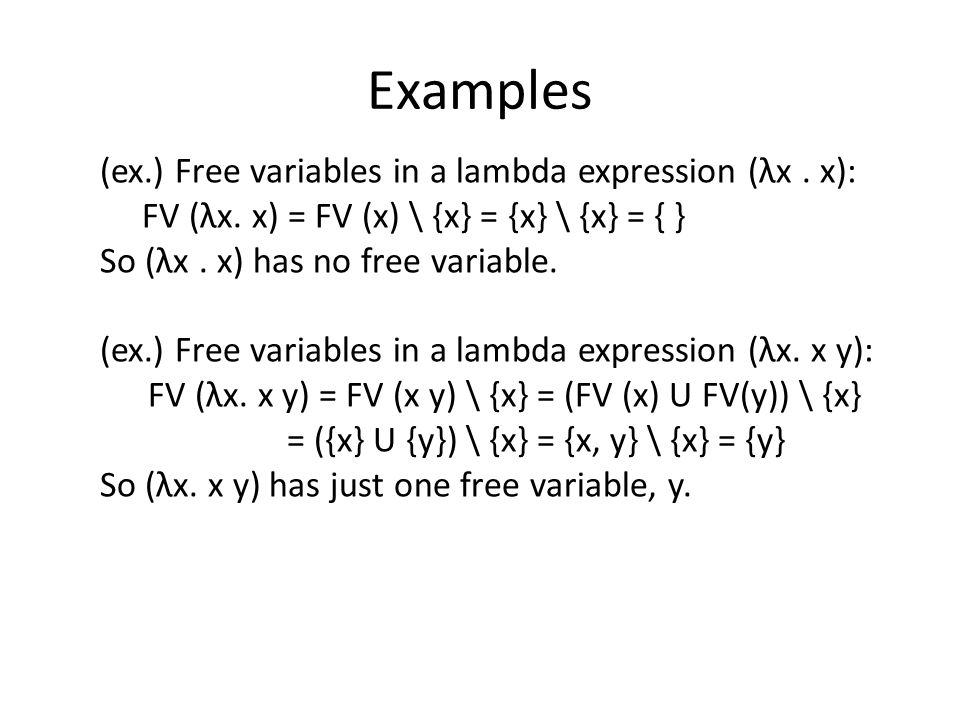 Examples

(ex.) Free variables in a lambda expression (λx . x):
FV (λx. x) = FV (x) \ {x} = {x} \ {x} = { }
So (λx . x) has no free variable.

(ex.) Free variables in a lambda expression (λx. x y):
FV (λx. x y) = FV (x y) \ {x} = (FV (x) U FV(y)) \ {x}
= ({x} U {y}) \ {x} = {x, y} \ {x} = {y}
So (λx. x y) has just one free variable, y.